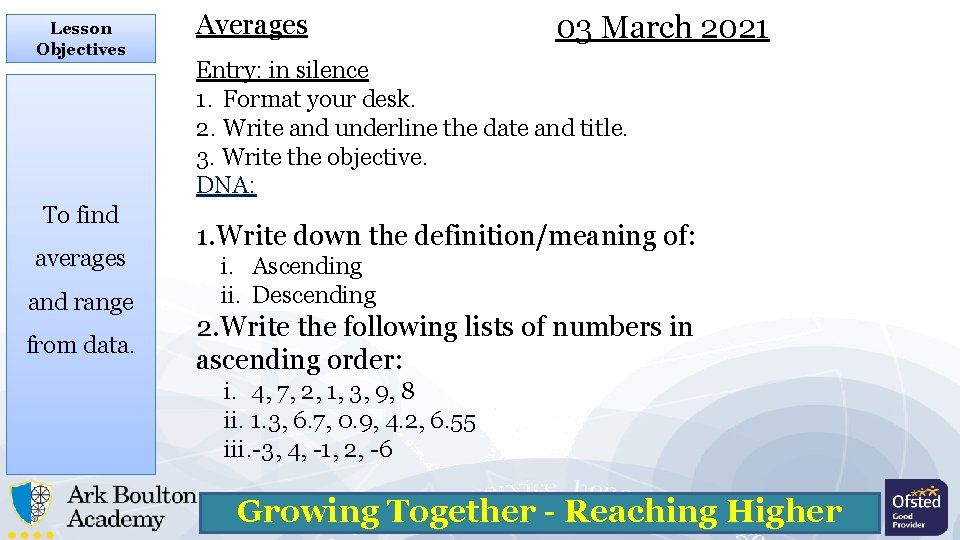 Lesson Objectives

To find averages and range from data.

Averages

03 March 2021

Entry: in silence
1. Format your desk.
2. Write and underline the date and title.
3. Write the objective.
DNA:

1.Write down the definition/meaning of:
i. Ascending
ii. Descending
2.Write the following lists of numbers in ascending order:
i. 4, 7, 2, 1, 3, 9, 8
ii. 1.3, 6.7, 0.9, 4.2, 6.55
iii.-3, 4, -1, 2, -6

Ark Boulton Academy

Growing Together - Reaching Higher

Ofsted Good Provider